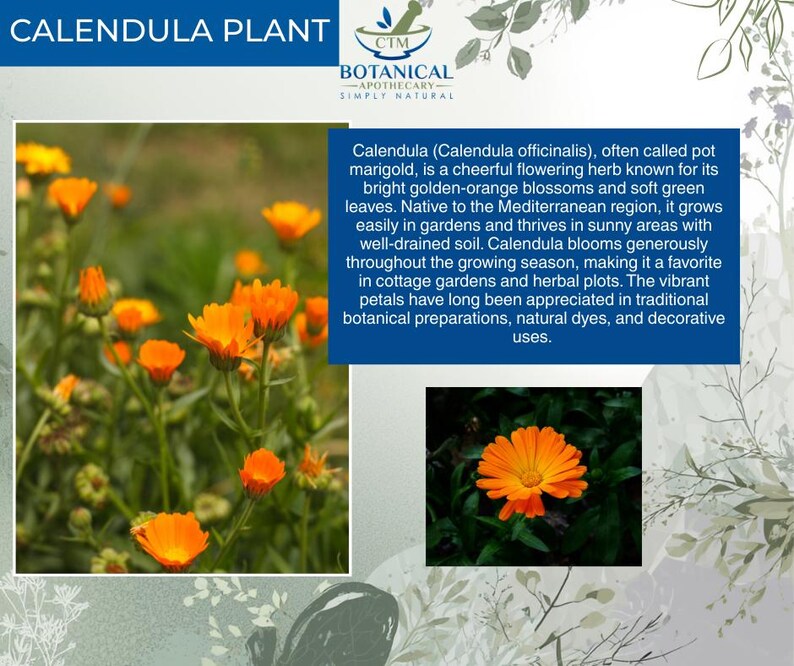 CALENDULA PLANT

CTM
BOTANICAL
APOTHECARY
SIMPLY NATURAL

Calendula (Calendula officinalis), often called pot marigold, is a cheerful flowering herb known for its bright golden-orange blossoms and soft green leaves. Native to the Mediterranean region, it grows easily in gardens and thrives in sunny areas with well-drained soil. Calendula blooms generously throughout the growing season, making it a favorite in cottage gardens and herbal plots. The vibrant petals have long been appreciated in traditional botanical preparations, natural dyes, and decorative uses.